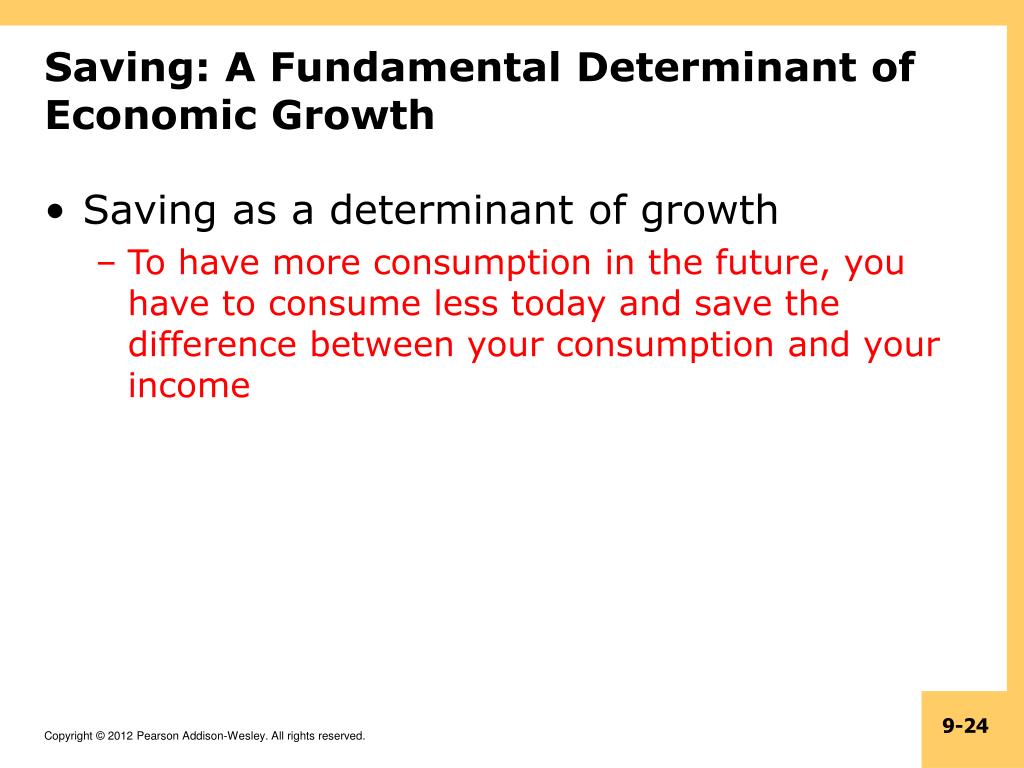 Saving: A Fundamental Determinant of Economic Growth

• Saving as a determinant of growth

– To have more consumption in the future, you have to consume less today and save the difference between your consumption and your income

Copyright © 2012 Pearson Addison-Wesley. All rights reserved.

9-24